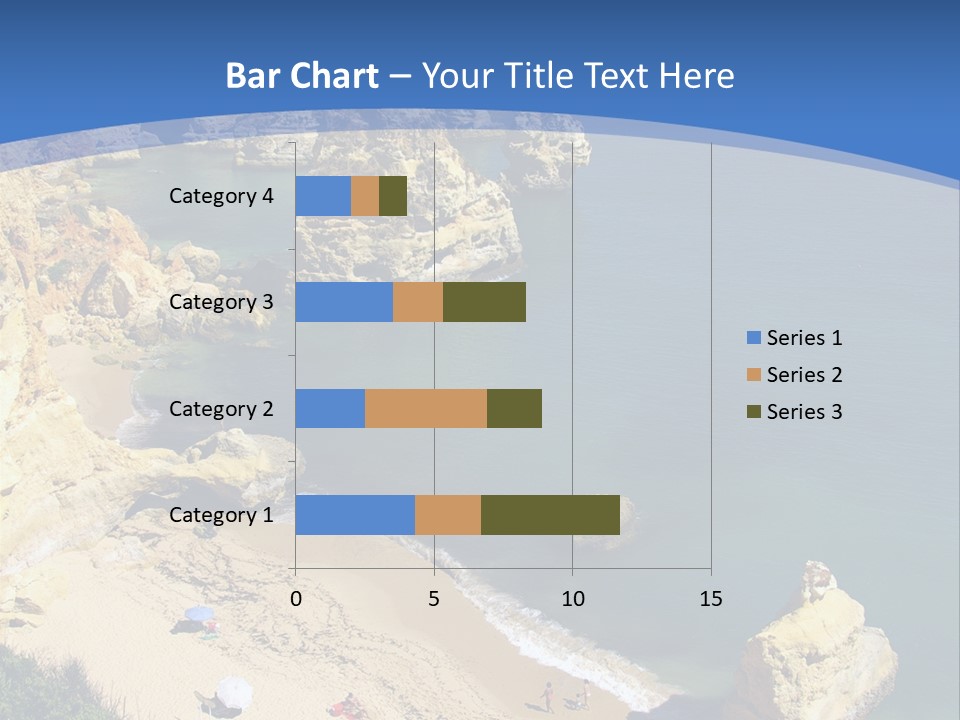 Bar Chart – Your Title Text Here

Category 4
Category 3
Category 2
Category 1

0
5
10
15

Series 1
Series 2
Series 3